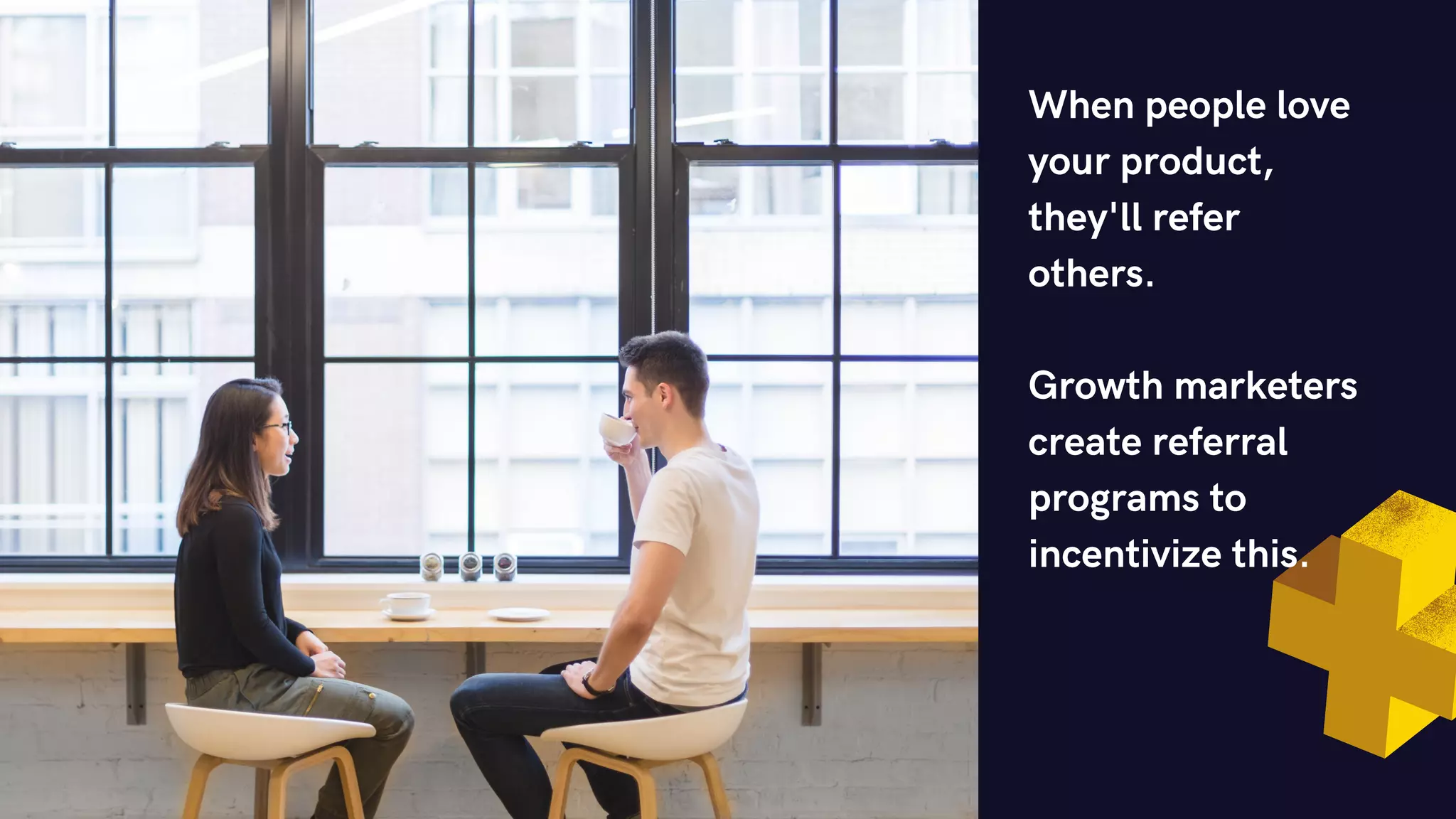 When people love your product, they'll refer others.

Growth marketers create referral programs to incentivize this.